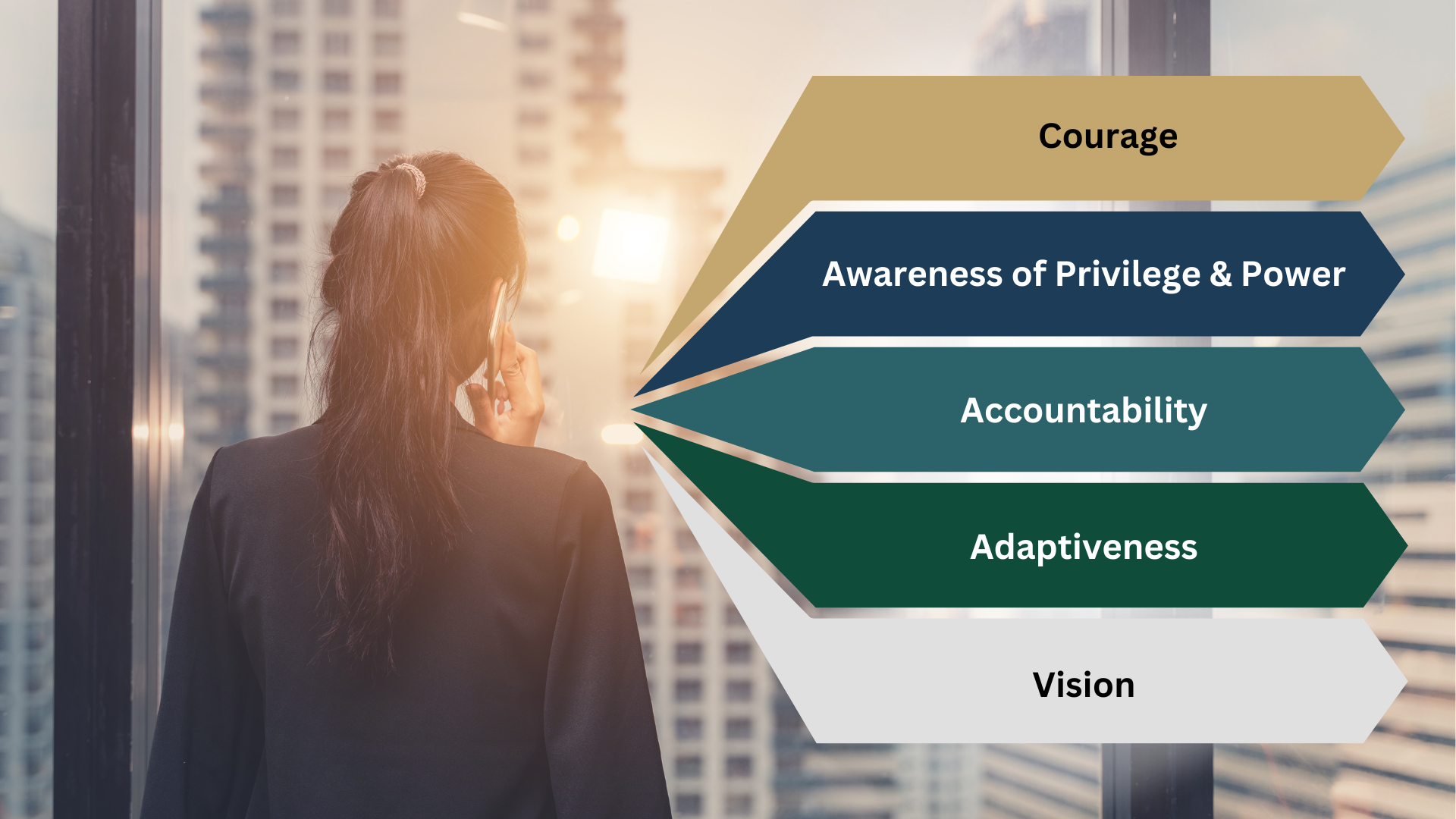 Courage

Awareness of Privilege & Power

Accountability

Adaptiveness

Vision